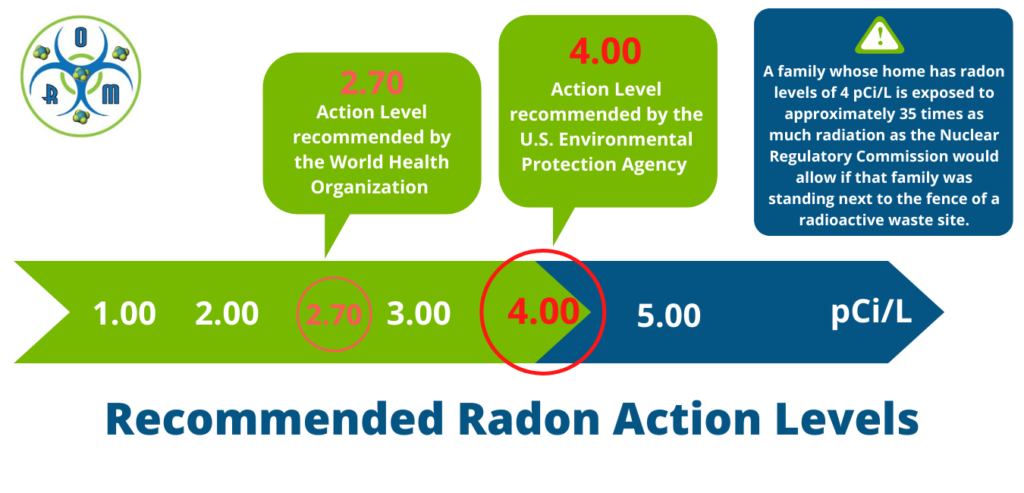 O
R M

2.70
Action Level recommended by the World Health Organization

4.00
Action Level recommended by the U.S. Environmental Protection Agency

!
A family whose home has radon levels of 4 pCi/L is exposed to approximately 35 times as much radiation as the Nuclear Regulatory Commission would allow if that family was standing next to the fence of a radioactive waste site.

1.00 2.00 2.70 3.00 4.00 5.00 pCi/L

Recommended Radon Action Levels